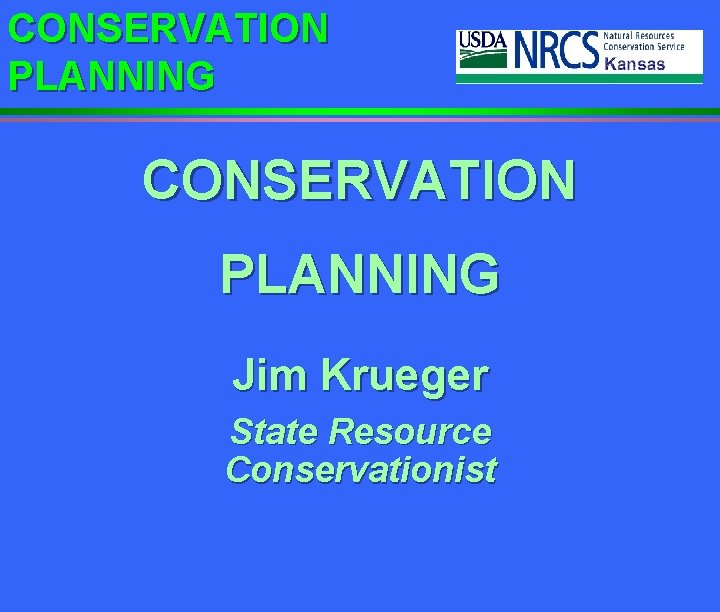 CONSERVATION PLANNING

USDA NRCS Natural Resources Conservation Service Kansas

CONSERVATION

PLANNING

Jim Krueger

State Resource Conservationist